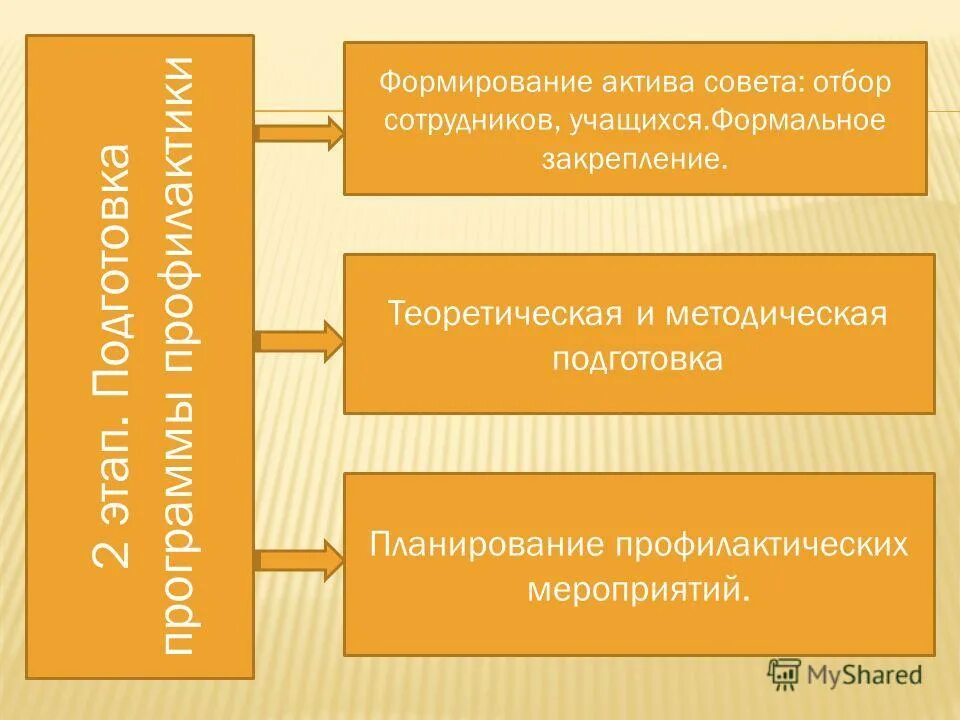 2 этап. Подготовка программы профилактики

Формирование актива совета: отбор сотрудников, учащихся.Формальное закрепление.

Теоретическая и методическая подготовка

Планирование профилактических мероприятий.

MyShared